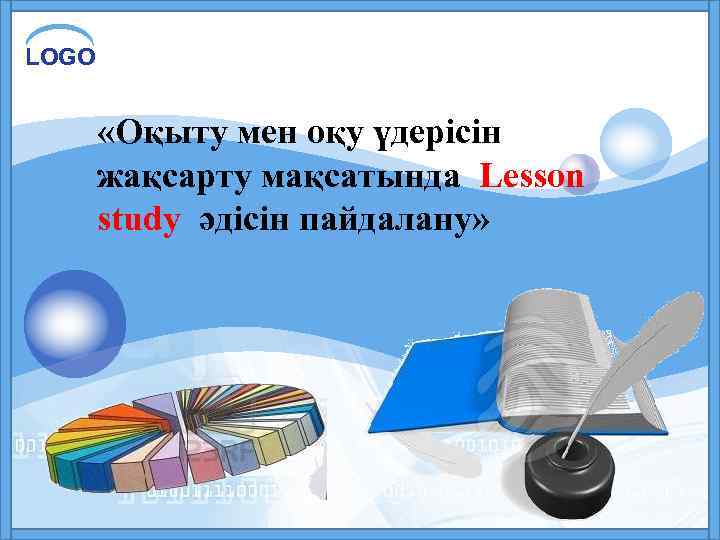 LOGO

«Оқыту мен оқу үдерісін жақсарту мақсатында Lesson study әдісін пайдалану»